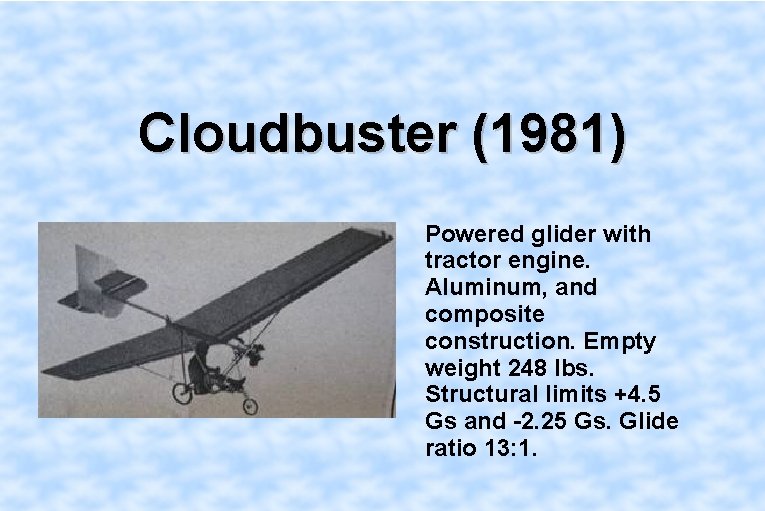 Cloudbuster (1981)

Powered glider with tractor engine. Aluminum, and composite construction. Empty weight 248 lbs. Structural limits +4.5 Gs and -2.25 Gs. Glide ratio 13:1.